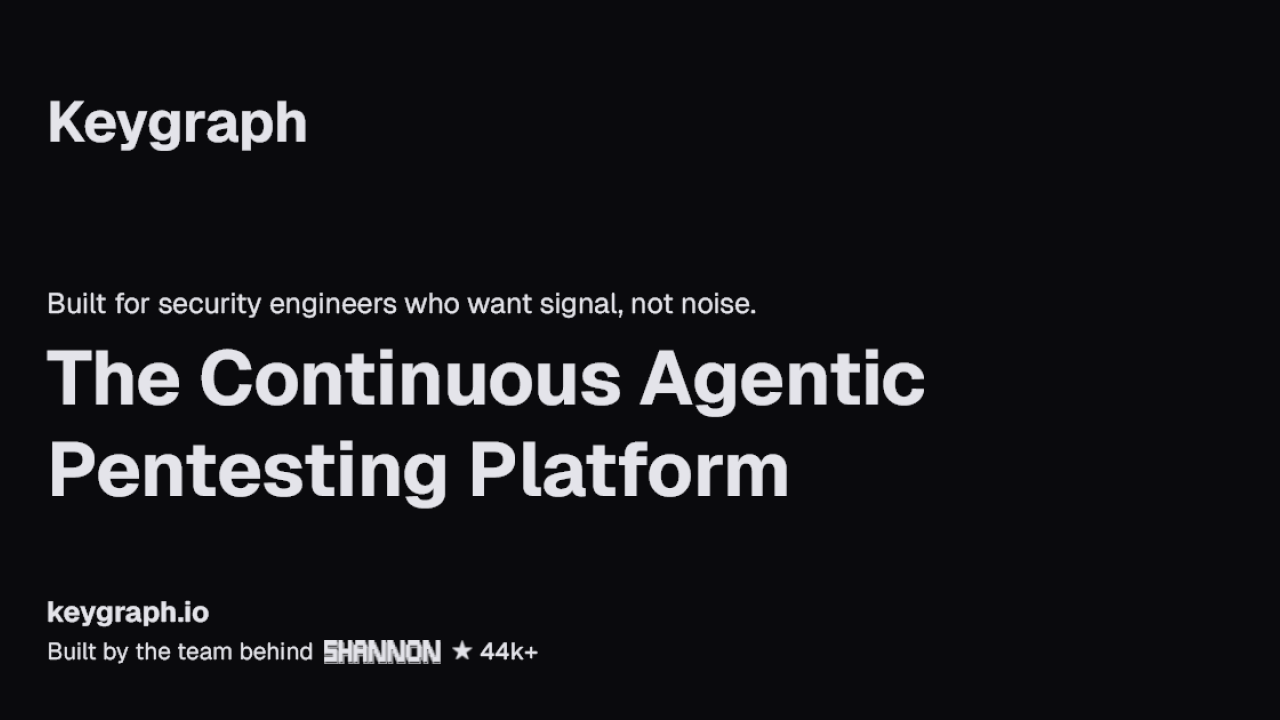 Keygraph

Built for security engineers who want signal, not noise.

The Continuous Agentic Pentesting Platform

keygraph.io

Built by the team behind SHANNON ★ 44k+